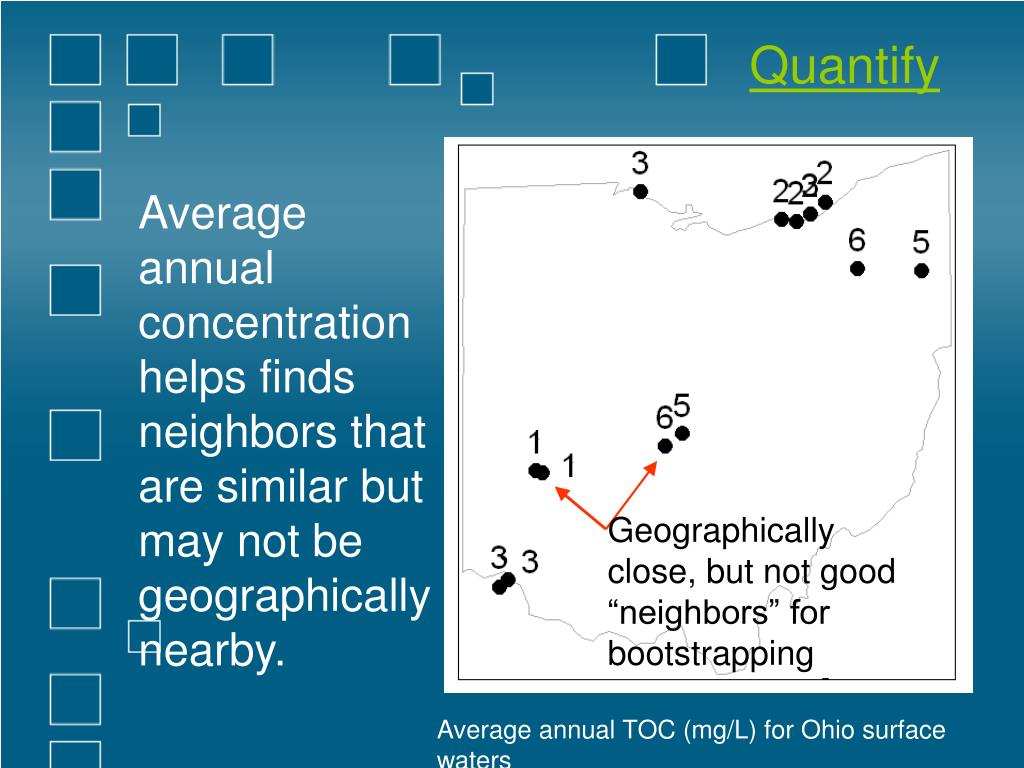 Quantify

Average annual concentration helps finds neighbors that are similar but may not be geographically nearby.

3
2
2
3
2
6
5
6
5
1
1
3
3

Geographically close, but not good “neighbors” for bootstrapping

Average annual TOC (mg/L) for Ohio surface waters